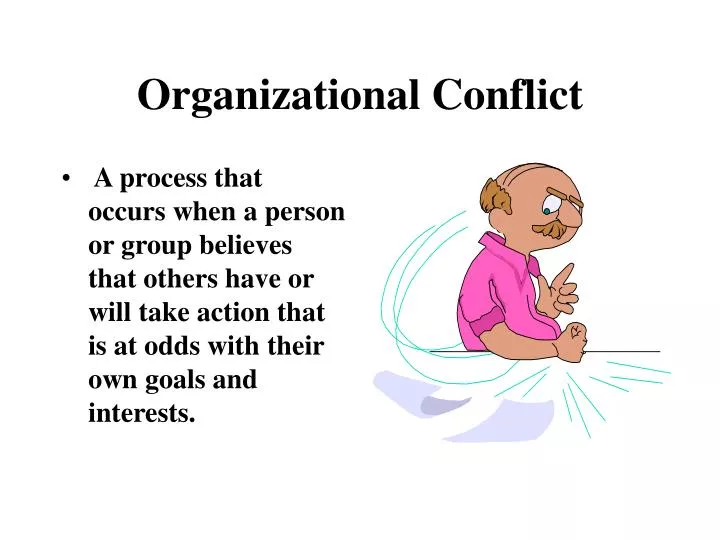 Organizational Conflict

• A process that occurs when a person or group believes that others have or will take action that is at odds with their own goals and interests.